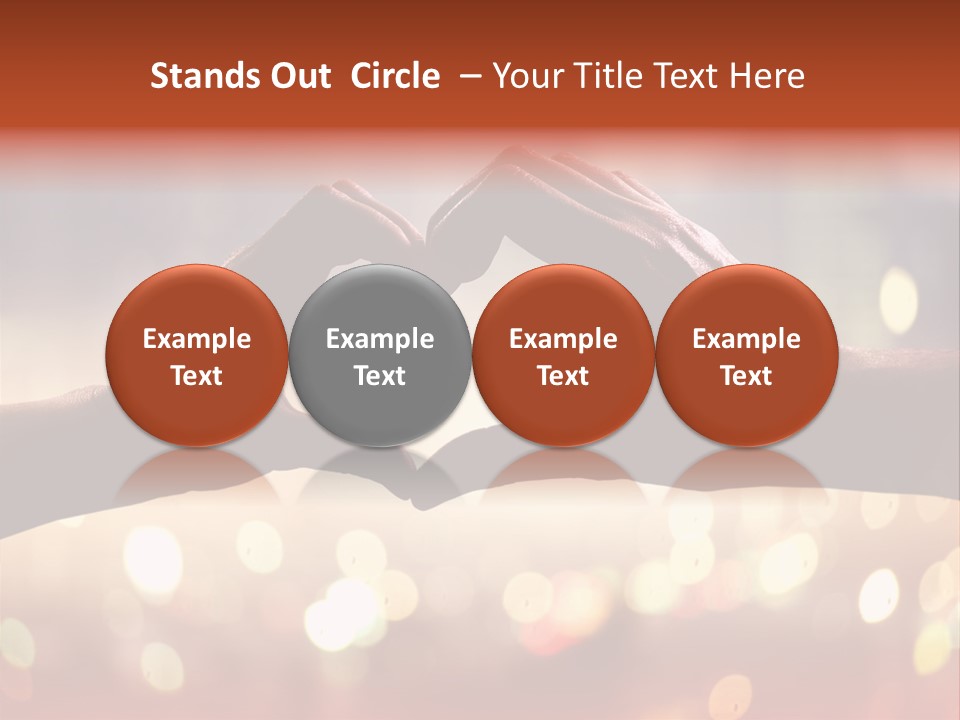 Stands Out Circle – Your Title Text Here

Example Text

Example Text

Example Text

Example Text